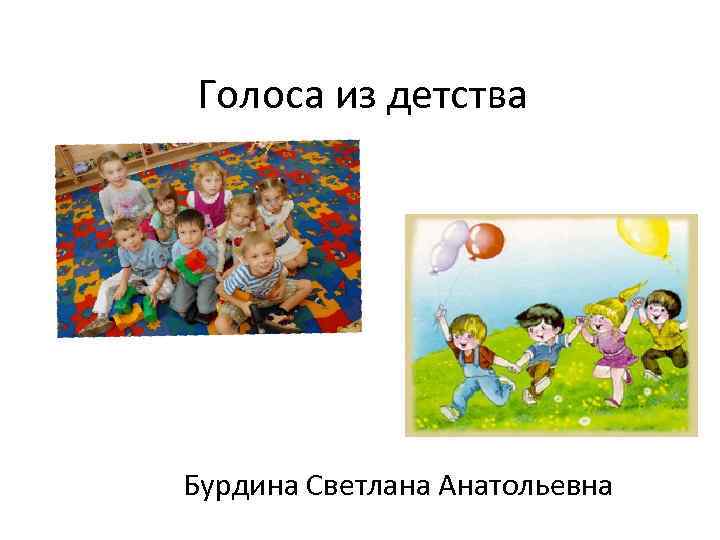 Голоса из детства

Бурдина Светлана Анатольевна